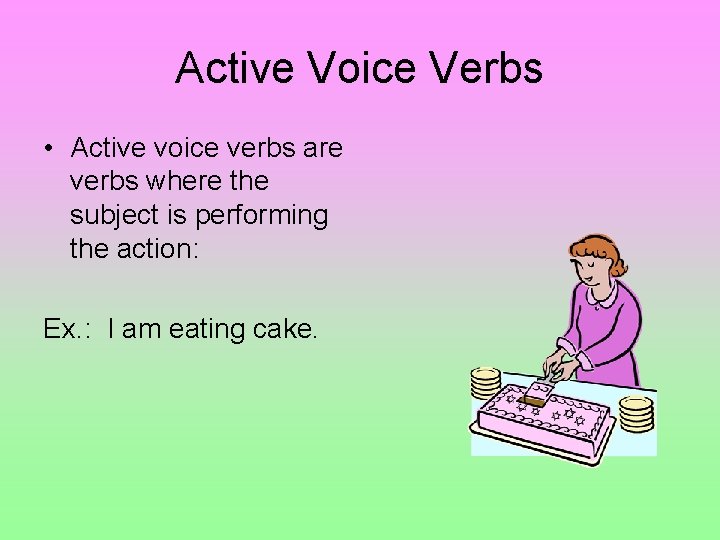 Active Voice Verbs

• Active voice verbs are verbs where the subject is performing the action:

Ex.: I am eating cake.